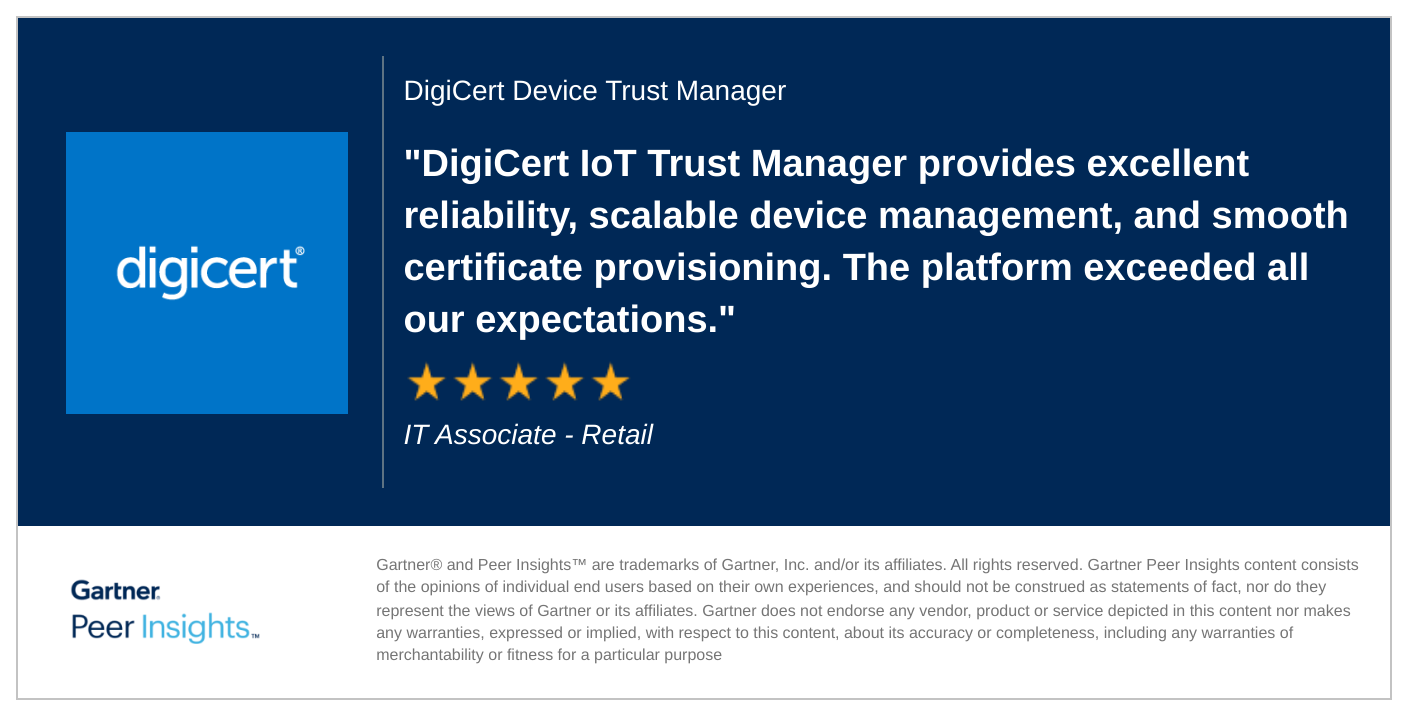 digicert®

DigiCert Device Trust Manager

"DigiCert IoT Trust Manager provides excellent reliability, scalable device management, and smooth certificate provisioning. The platform exceeded all our expectations."

IT Associate - Retail

Gartner. Peer Insights™

Gartner® and Peer Insights™ are trademarks of Gartner, Inc. and/or its affiliates. All rights reserved. Gartner Peer Insights content consists of the opinions of individual end users based on their own experiences, and should not be construed as statements of fact, nor do they represent the views of Gartner or its affiliates. Gartner does not endorse any vendor, product or service depicted in this content nor makes any warranties, expressed or implied, with respect to this content, about its accuracy or completeness, including any warranties of merchantability or fitness for a particular purpose